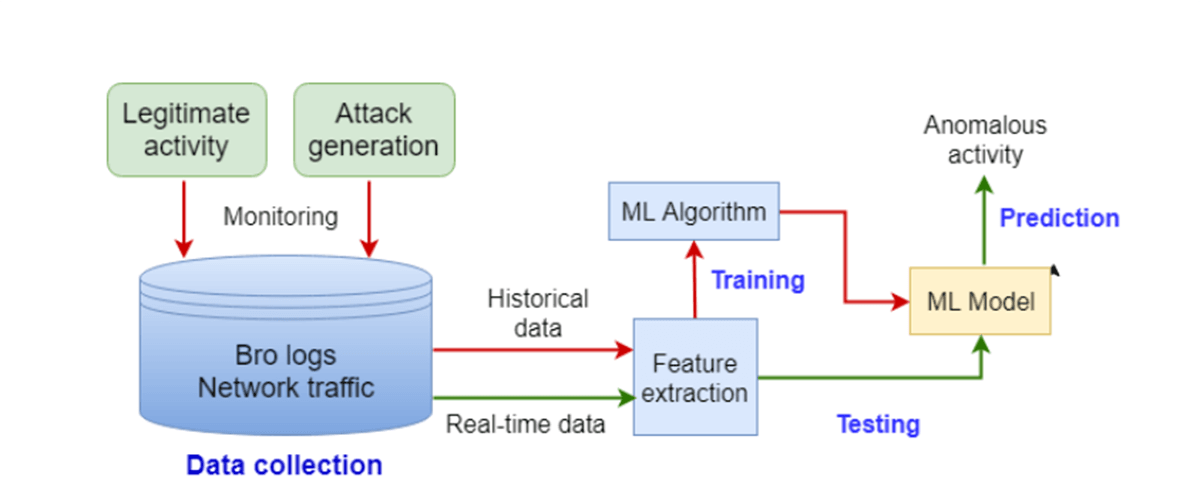 Legitimate activity

Attack generation

Monitoring

Bro logs
Network traffic

Data collection

Historical data

Real-time data

Feature extraction

ML Algorithm

Training

Testing

ML Model

Prediction

Anomalous activity